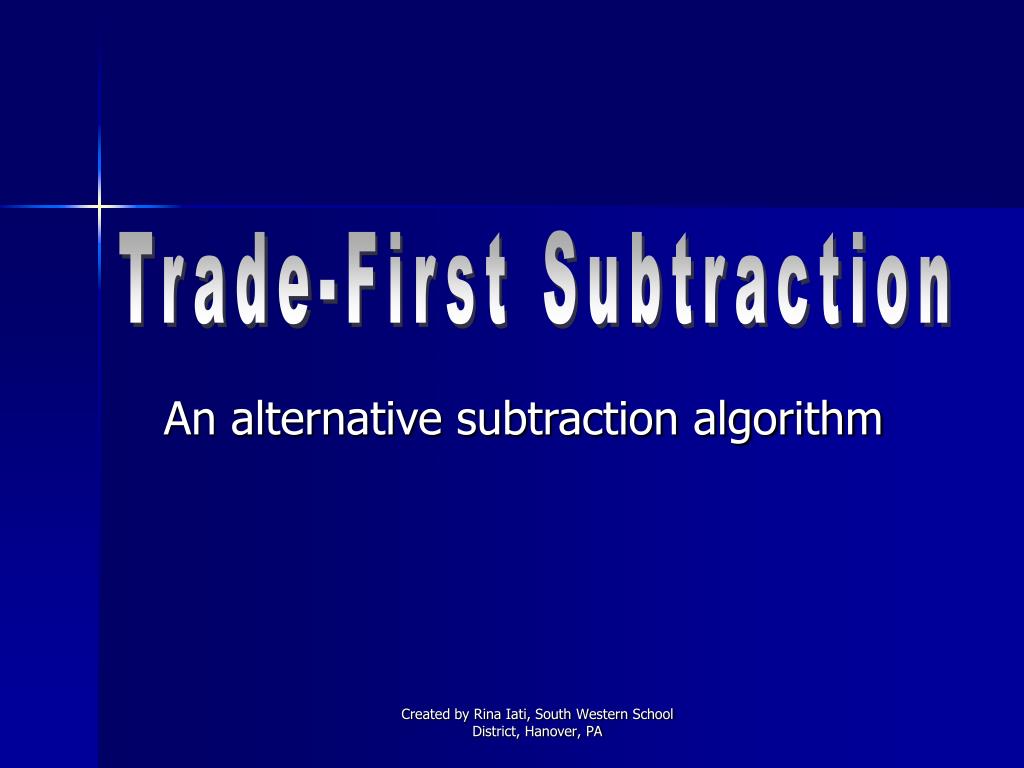 Trade-First Subtraction

An alternative subtraction algorithm

Created by Rina Iati, South Western School District, Hanover, PA